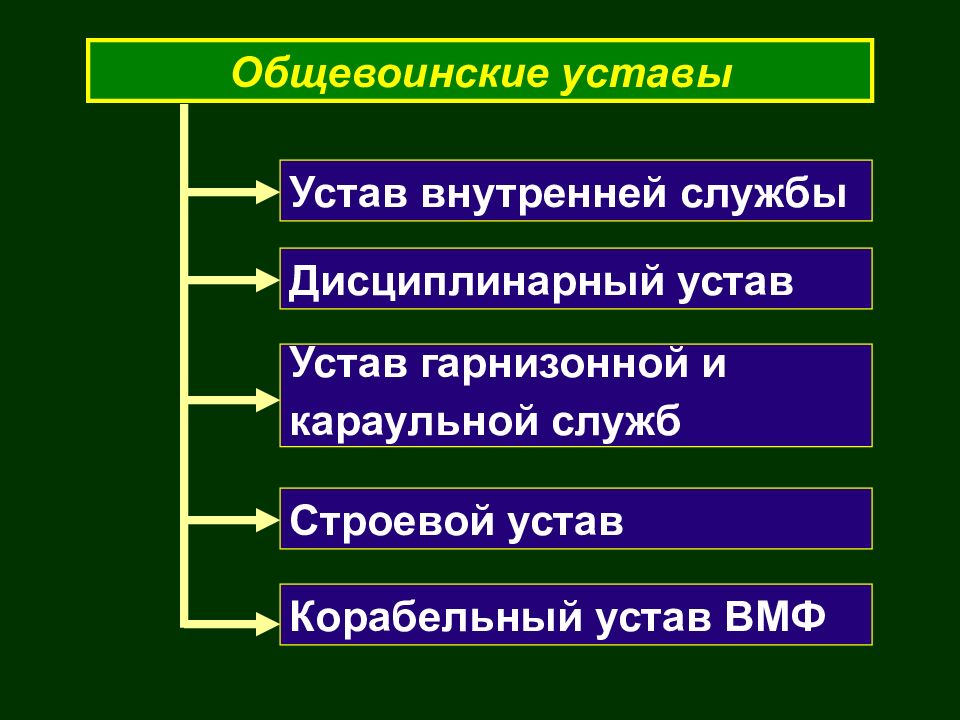 Общевоинские уставы

Устав внутренней службы

Дисциплинарный устав

Устав гарнизонной и караульной служб

Строевой устав

Корабельный устав ВМФ